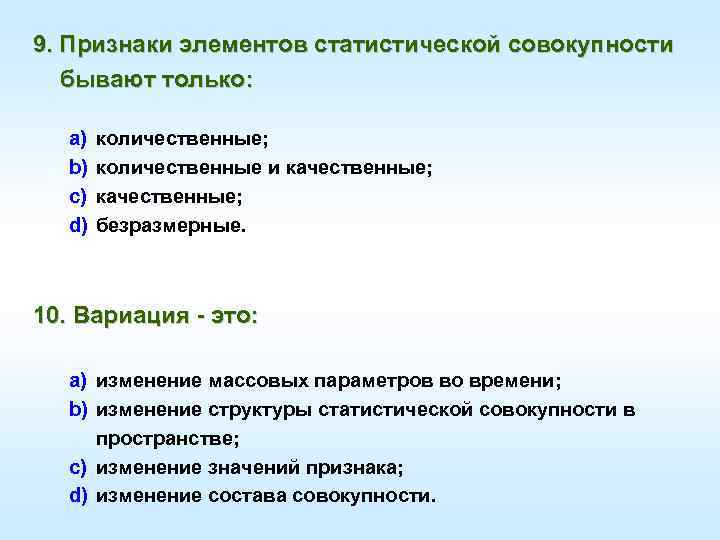 9. Признаки элементов статистической совокупности бывают только:

a) количественные;
b) количественные и качественные;
c) качественные;
d) безразмерные.

10. Вариация - это:

a) изменение массовых параметров во времени;
b) изменение структуры статистической совокупности в пространстве;
c) изменение значений признака;
d) изменение состава совокупности.